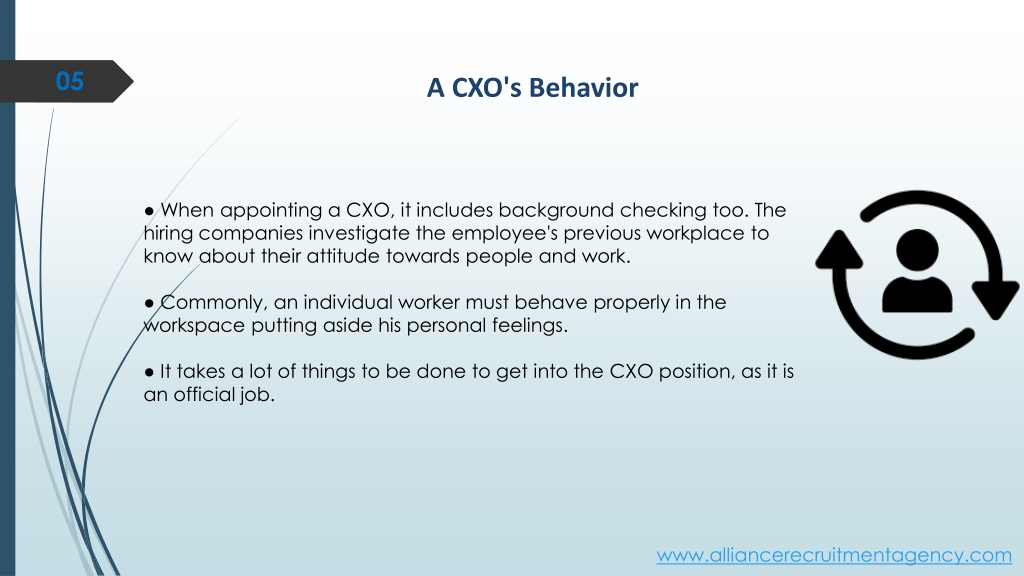 05

A CXO's Behavior

● When appointing a CXO, it includes background checking too. The hiring companies investigate the employee's previous workplace to know about their attitude towards people and work.

● Commonly, an individual worker must behave properly in the workspace putting aside his personal feelings.

● It takes a lot of things to be done to get into the CXO position, as it is an official job.

www.alliancerecruitmentagency.com